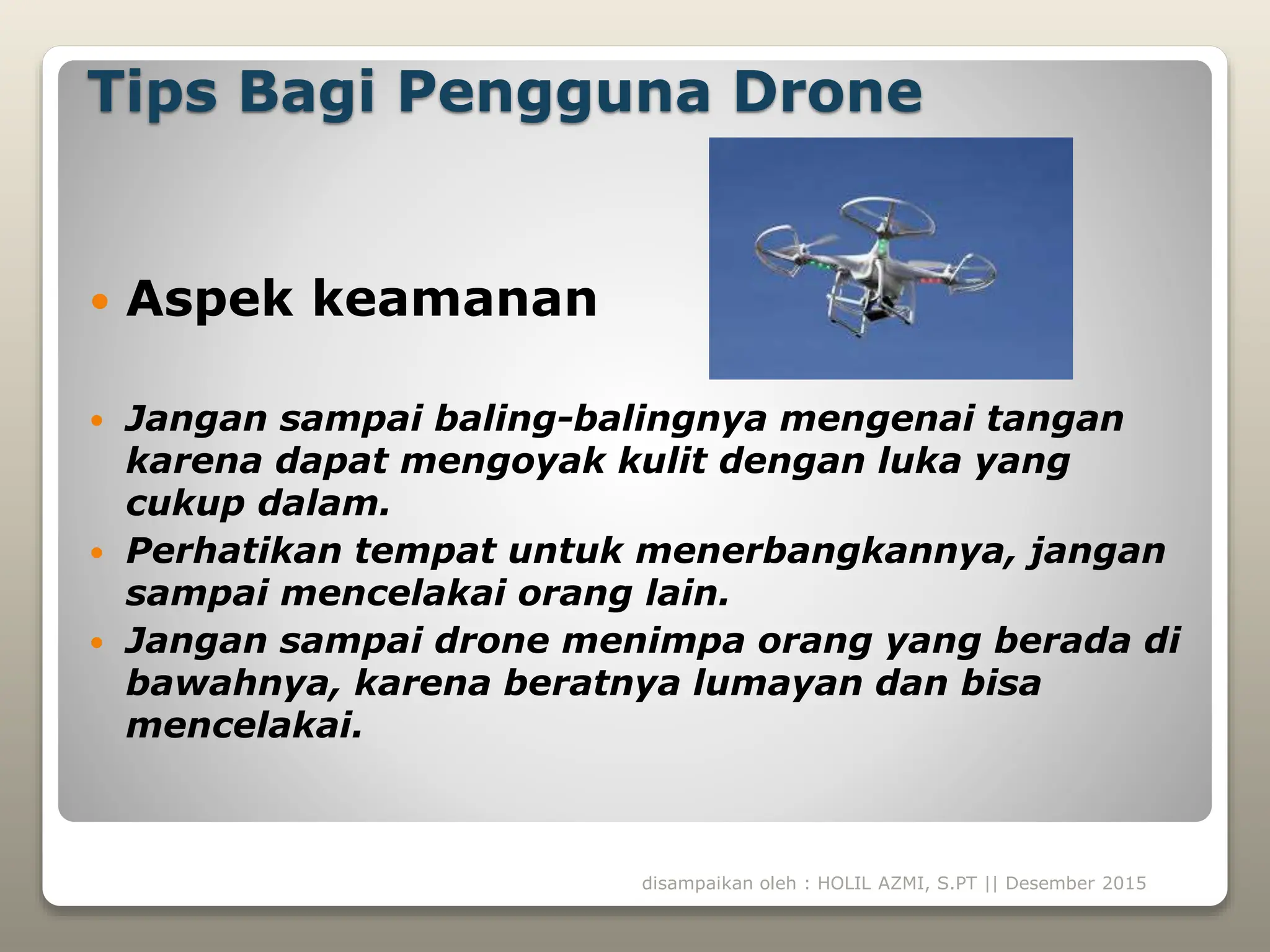 Tips Bagi Pengguna Drone

• Aspek keamanan

• Jangan sampai baling-balingnya mengenai tangan karena dapat mengoyak kulit dengan luka yang cukup dalam.
• Perhatikan tempat untuk menerbangkannya, jangan sampai mencelakai orang lain.
• Jangan sampai drone menimpa orang yang berada di bawahnya, karena beratnya lumayan dan bisa mencelakai.

disampaikan oleh : HOLIL AZMI, S.PT || Desember 2015